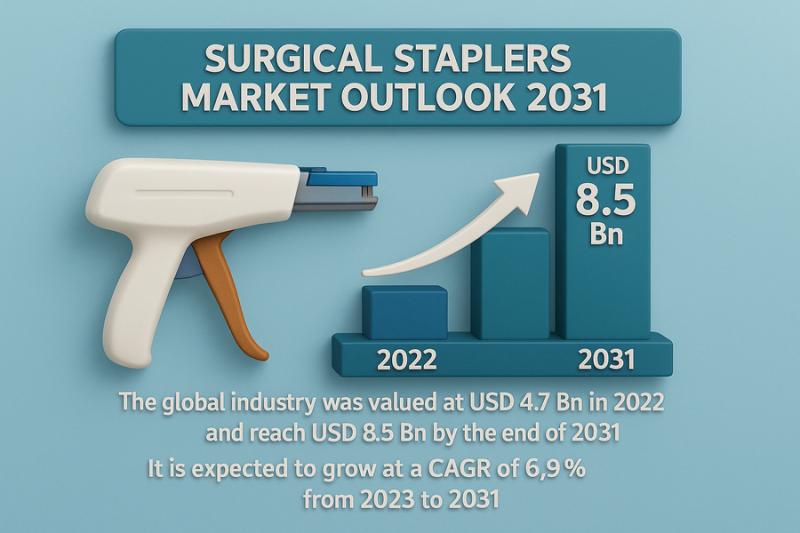 SURGICAL STAPLERS MARKET OUTLOOK 2031

USD 8.5 Bn

2022

2031

The global industry was valued at USD 4.7 Bn in 2022 and reach USD 8.5 Bn by the end of 2031

It is expected to grow at a CAGR of 6,9 % from 2023 to 2031